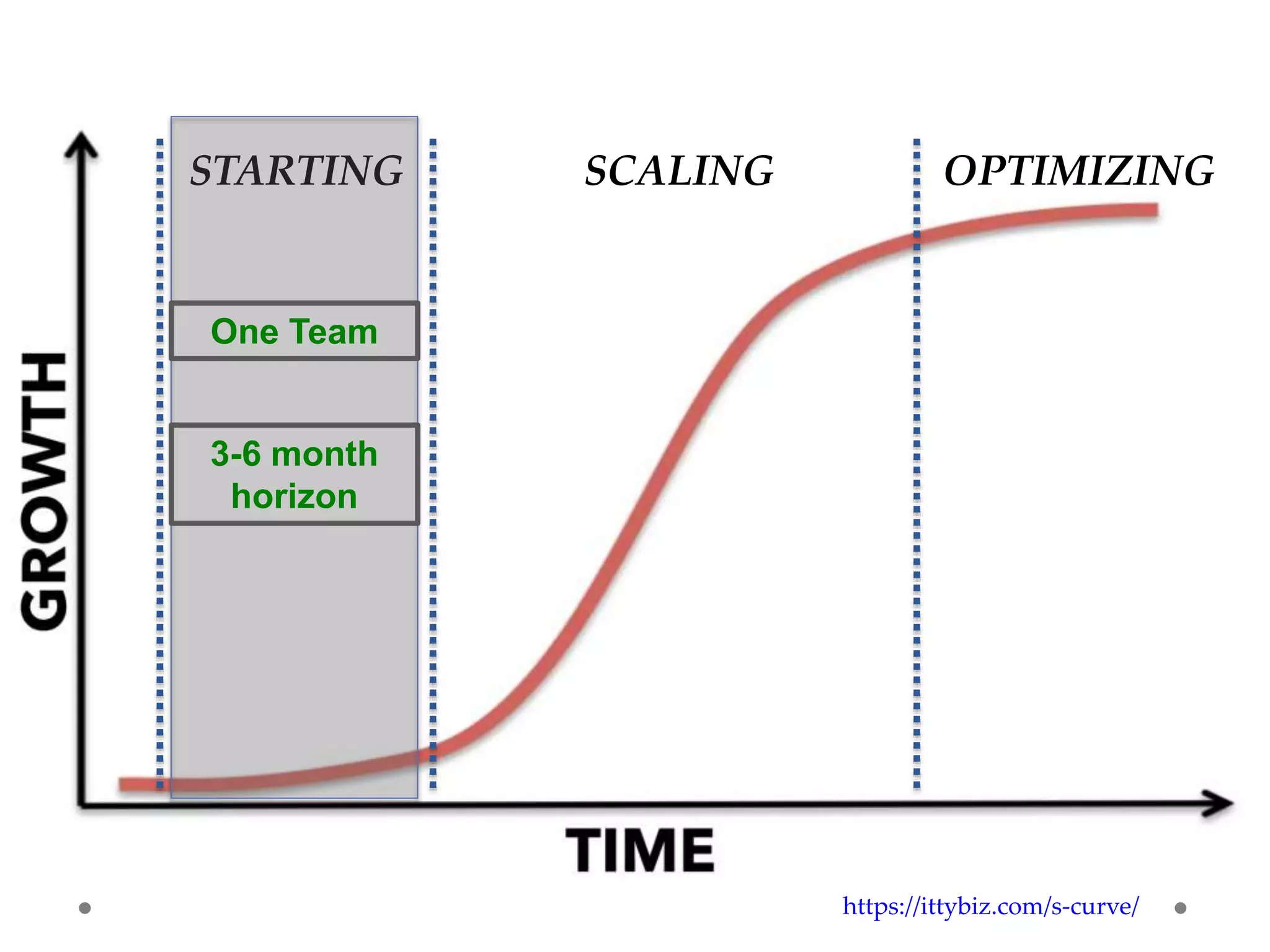 STARTING

SCALING

OPTIMIZING

One Team

3-6 month horizon

GROWTH

TIME

https://ittybiz.com/s-curve/